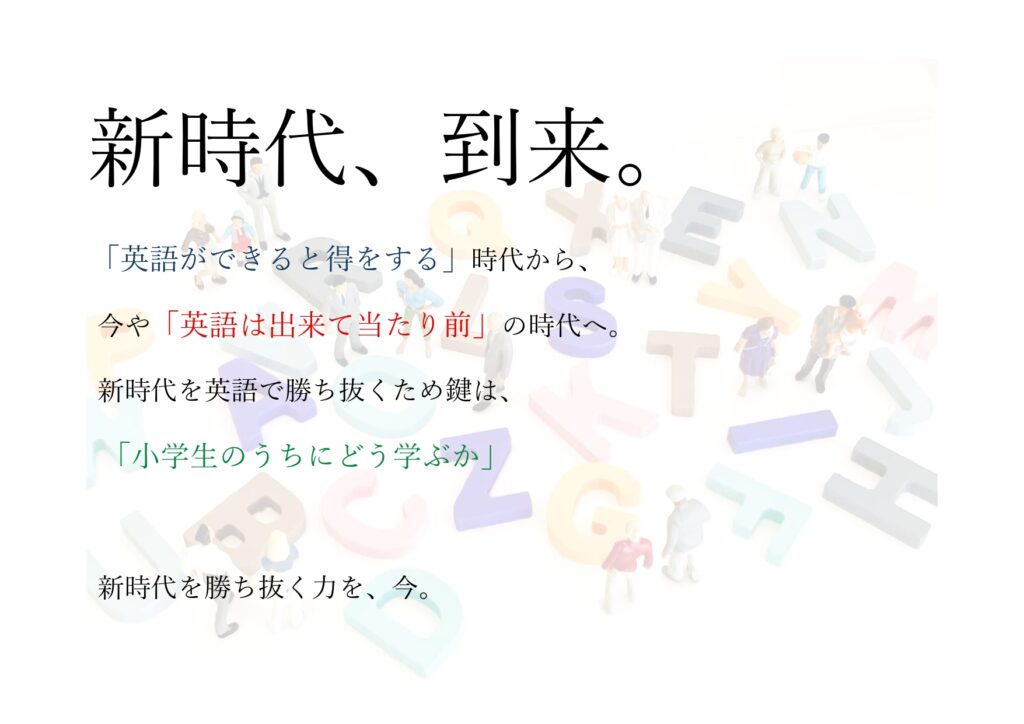 新時代、到来。

「英語ができると得をする」時代から、

今や「英語は出来て当たり前」の時代へ。

新時代を英語で勝ち抜くため鍵は、

「小学生のうちにどう学ぶか」

新時代を勝ち抜く力を、今。